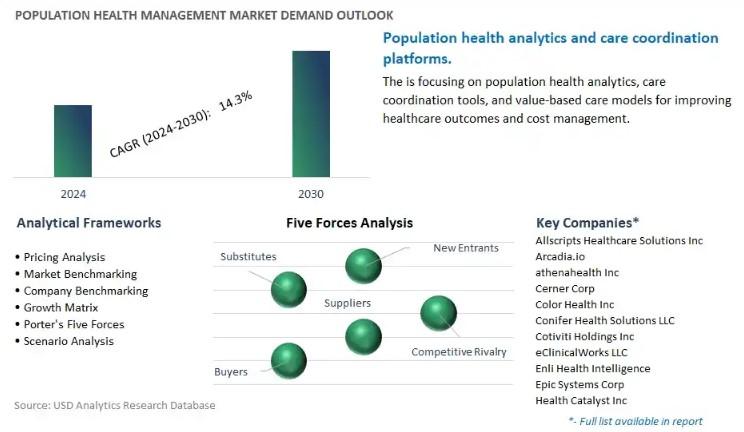 POPULATION HEALTH MANAGEMENT MARKET DEMAND OUTLOOK

CAGR (2024-2030): 14.3%

2024

2030

Population health analytics and care coordination platforms.

The is focusing on population health analytics, care coordination tools, and value-based care models for improving healthcare outcomes and cost management.

Analytical Frameworks

• Pricing Analysis
• Market Benchmarking
• Company Benchmarking
• Growth Matrix
• Porter's Five Forces
• Scenario Analysis

Five Forces Analysis

Substitutes

New Entrants

Suppliers

Competitive Rivalry

Buyers

Key Companies*

Allscripts Healthcare Solutions Inc
Arcadia.io
athenahealth Inc
Cerner Corp
Color Health Inc
Conifer Health Solutions LLC
Cotiviti Holdings Inc
eClinicalWorks LLC
Enli Health Intelligence
Epic Systems Corp
Health Catalyst Inc

*- Full list available in report

Source: USD Analytics Research Database